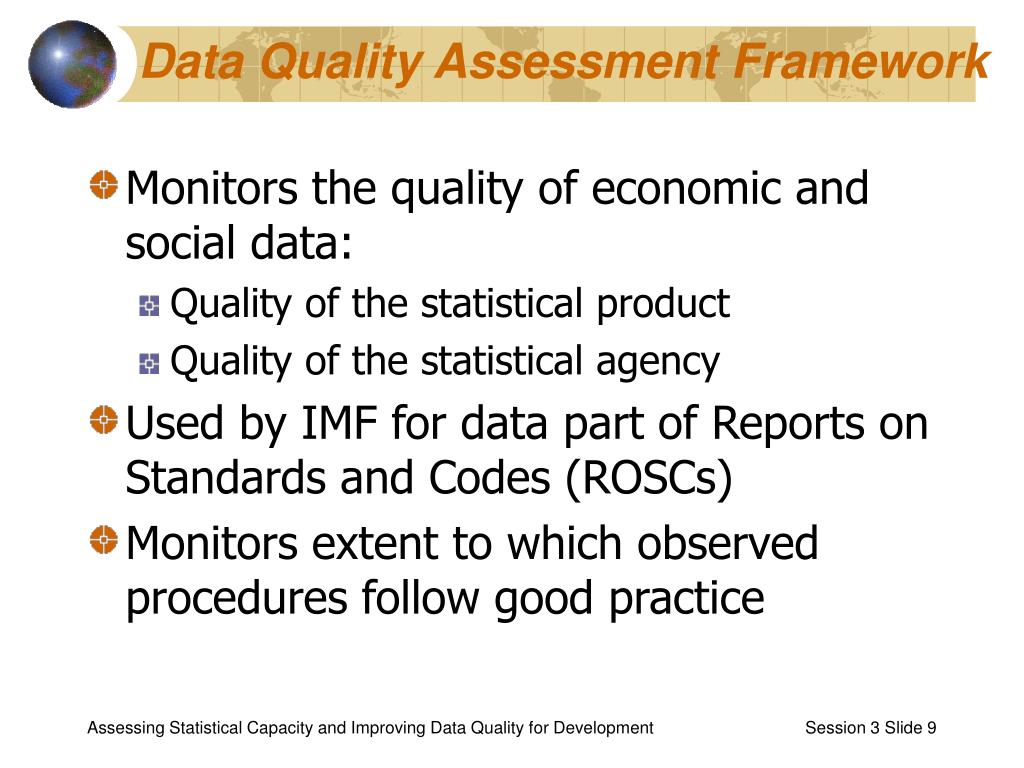 Data Quality Assessment Framework

Monitors the quality of economic and social data:

Quality of the statistical product

Quality of the statistical agency

Used by IMF for data part of Reports on Standards and Codes (ROSCs)

Monitors extent to which observed procedures follow good practice

Assessing Statistical Capacity and Improving Data Quality for Development

Session 3 Slide 9